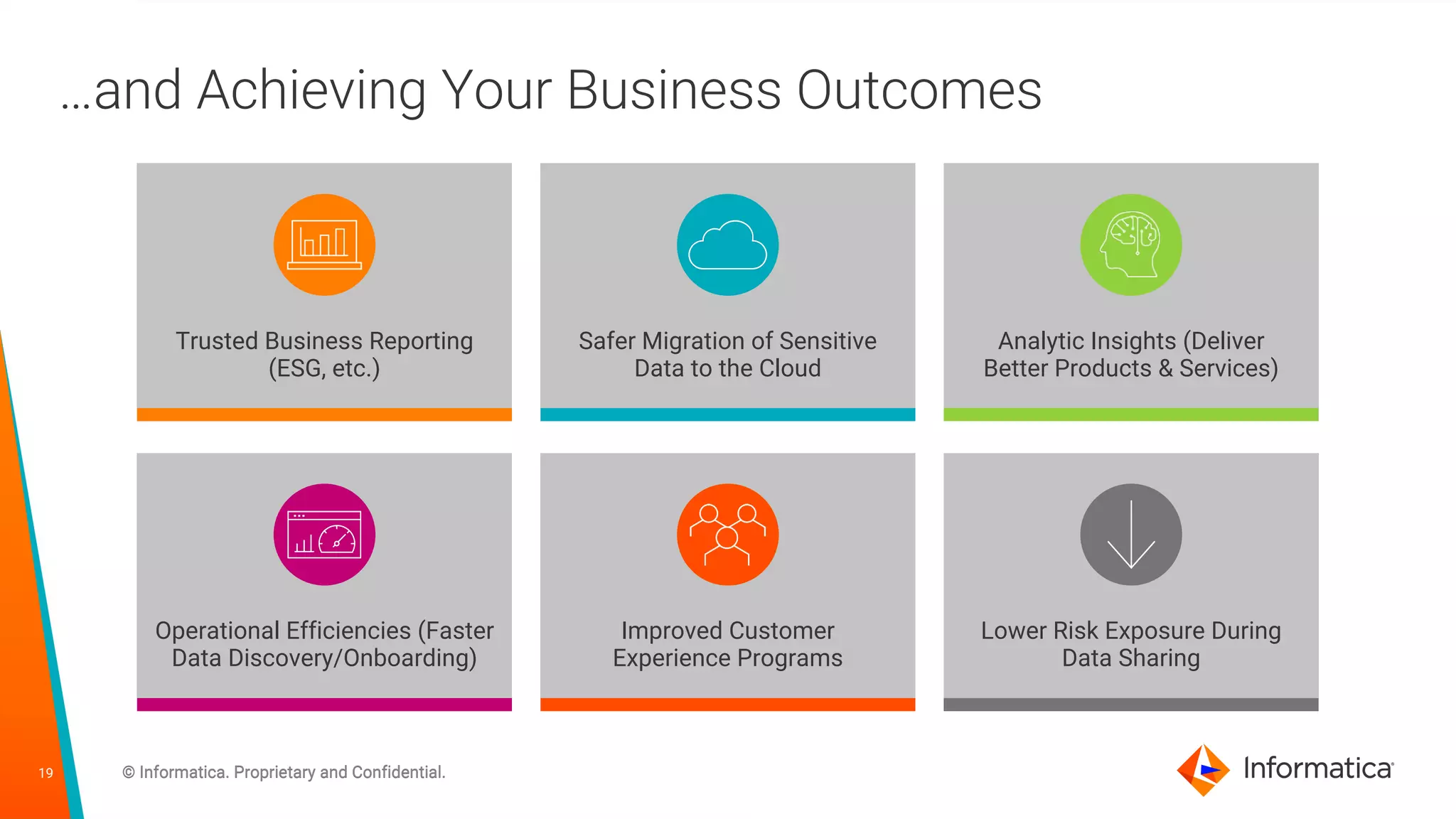 ...and Achieving Your Business Outcomes

Trusted Business Reporting (ESG, etc.)

Safer Migration of Sensitive Data to the Cloud

Analytic Insights (Deliver Better Products & Services)

Operational Efficiencies (Faster Data Discovery/Onboarding)

Improved Customer Experience Programs

Lower Risk Exposure During Data Sharing

19

© Informatica. Proprietary and Confidential.

Informatica